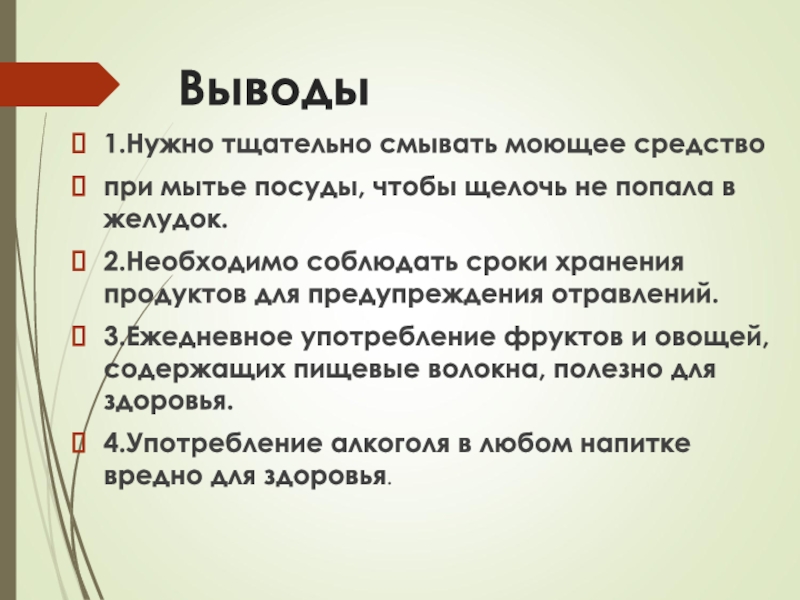 Выводы

1.Нужно тщательно смывать моющее средство

при мытье посуды, чтобы щелочь не попала в желудок.

2.Необходимо соблюдать сроки хранения продуктов для предупреждения отравлений.

3.Ежедневное употребление фруктов и овощей, содержащих пищевые волокна, полезно для здоровья.

4.Употребление алкоголя в любом напитке вредно для здоровья.